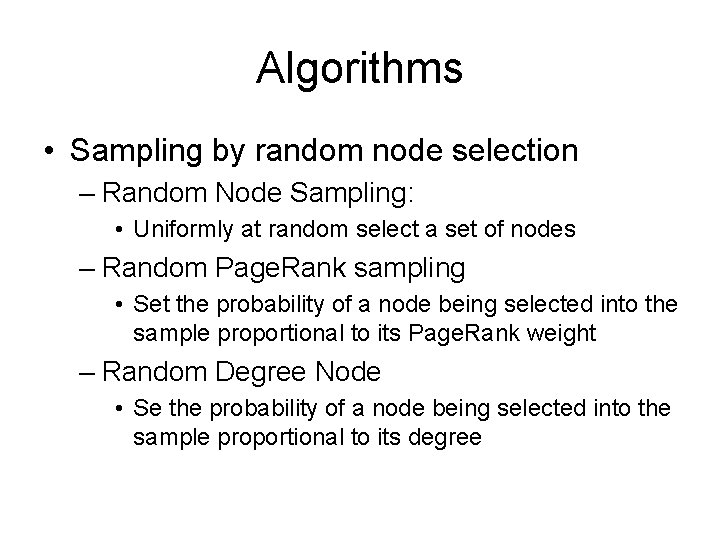 Algorithms

• Sampling by random node selection
– Random Node Sampling:
• Uniformly at random select a set of nodes
– Random PageRank sampling
• Set the probability of a node being selected into the sample proportional to its PageRank weight
– Random Degree Node
• Se the probability of a node being selected into the sample proportional to its degree